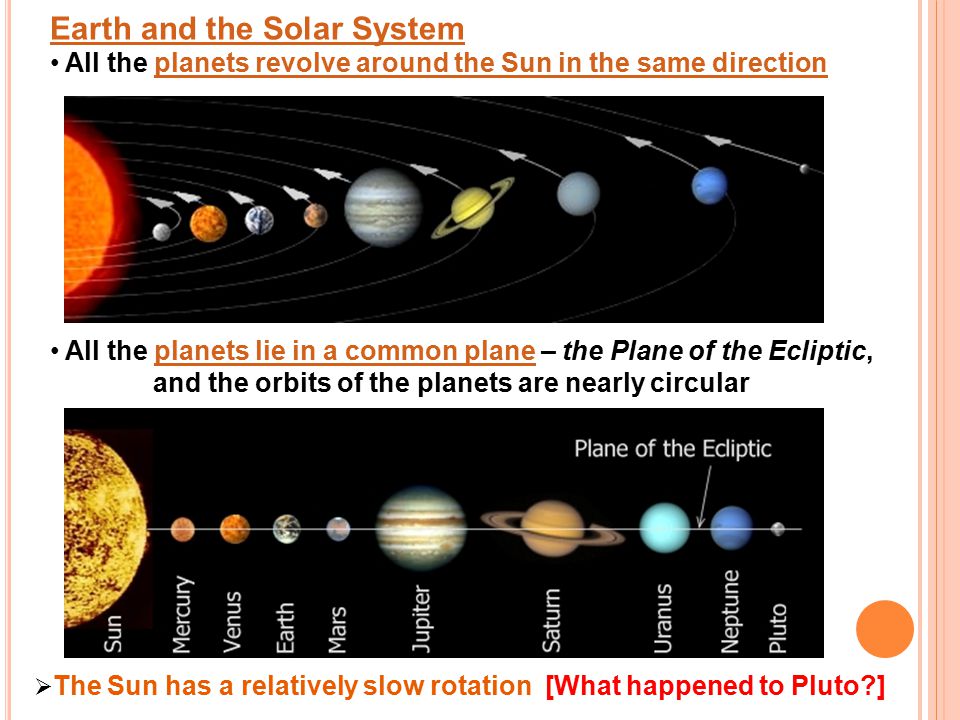 Earth and the Solar System

• All the planets revolve around the Sun in the same direction

• All the planets lie in a common plane – the Plane of the Ecliptic, and the orbits of the planets are nearly circular

Plane of the Ecliptic

Sun Mercury Venus Earth Mars Jupiter Saturn Uranus Neptune Pluto

➢The Sun has a relatively slow rotation [What happened to Pluto?]